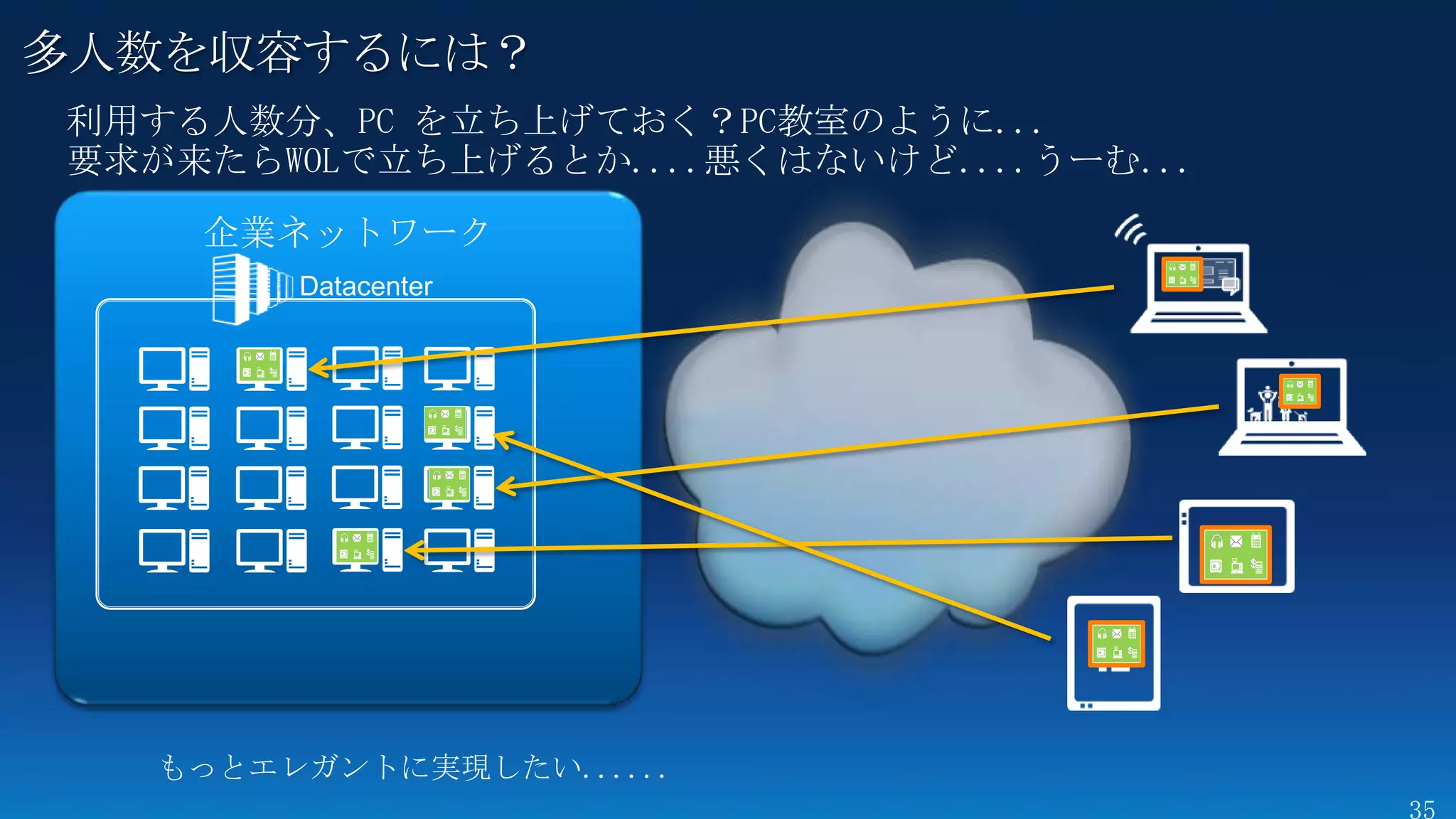 多人数を収容するには？

利用する人数分、PC を立ち上げておく？PC教室のように...
要求が来たらWOLで立ち上げるとか....悪くはないけど....うーむ...

企業ネットワーク

Datacenter

もっとエレガントに実現したい......

35